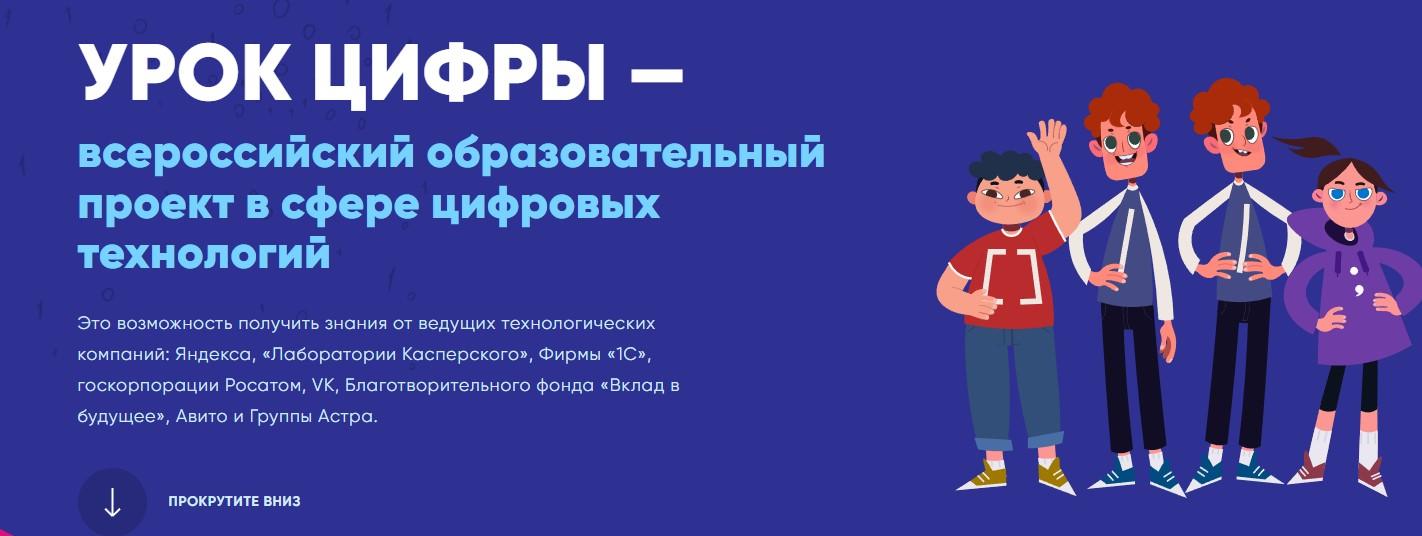 УРОК ЦИФРЫ —

всероссийский образовательный проект в сфере цифровых технологий

Это возможность получить знания от ведущих технологических компаний: Яндекса, «Лаборатории Касперского», Фирмы «1С», госкорпорации Росатом, VK, Благотворительного фонда «Вклад в будущее», Авито и Группы Астра.

ПРОКРУТИТЕ ВНИЗ